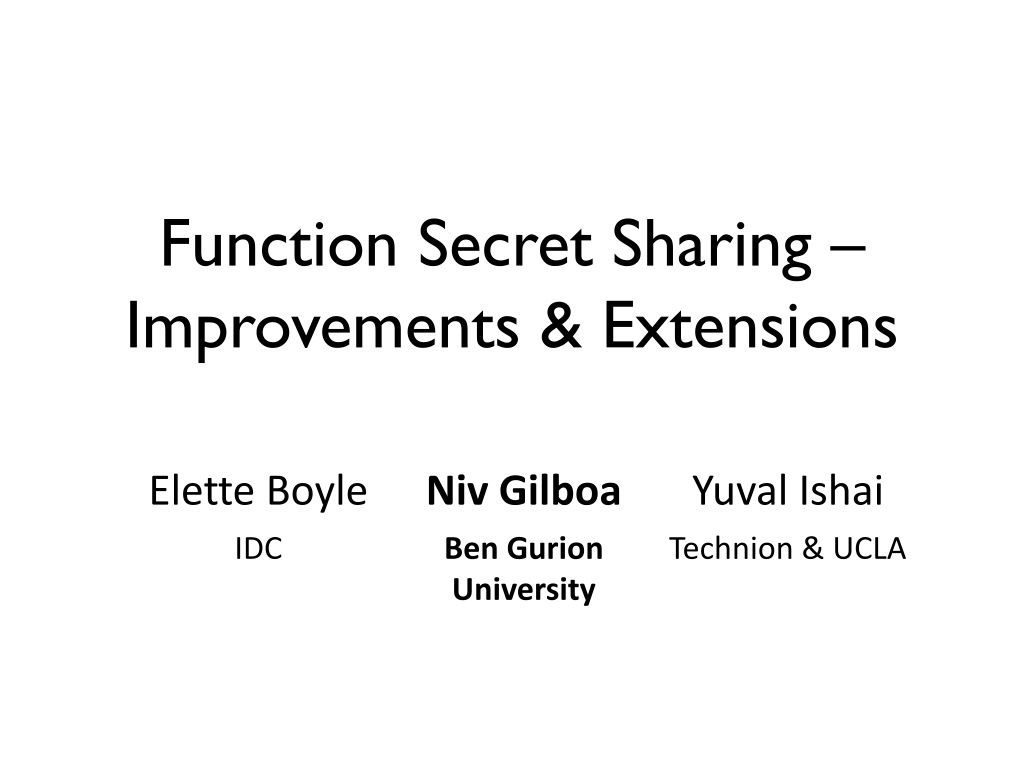 Function Secret Sharing – Improvements & Extensions

Elette Boyle
IDC

Niv Gilboa
Ben Gurion University

Yuval Ishai
Technion & UCLA